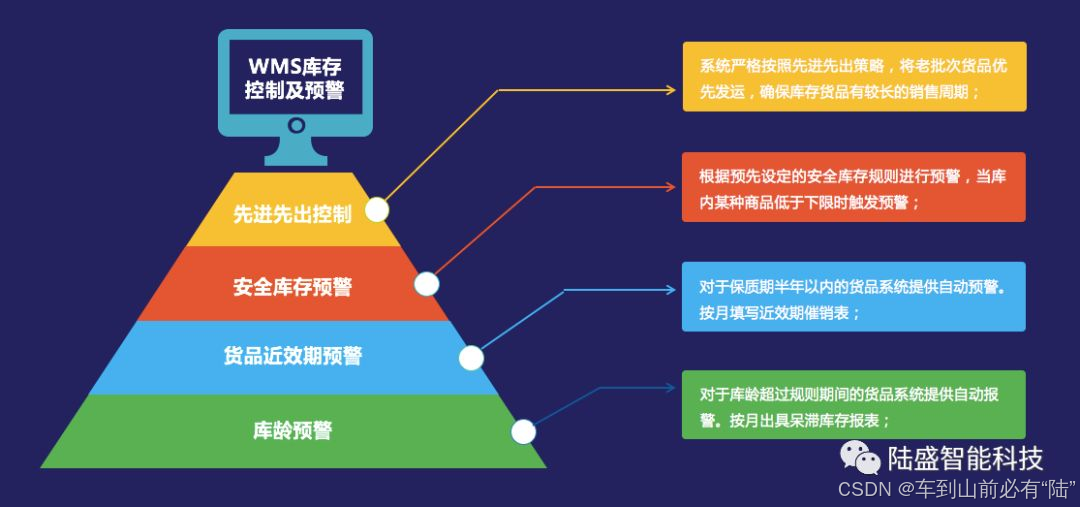 WMS库存控制及预警

先进先出控制

安全库存预警

货品近效期预警

库龄预警

系统严格按照先进先出策略，将老批次货品优先发运，确保库存货品有较长的销售周期；

根据预先设定的安全库存规则进行预警，当库内某种商品低于下限时触发预警；

对于保质期半年以内的货品系统提供自动预警。按月填写近效期催销表；

对于库龄超过规则期间的货品系统提供自动报警。按月出具呆滞库存报表；

陆盛智能科技

CSDN @车到山前必有“陆”